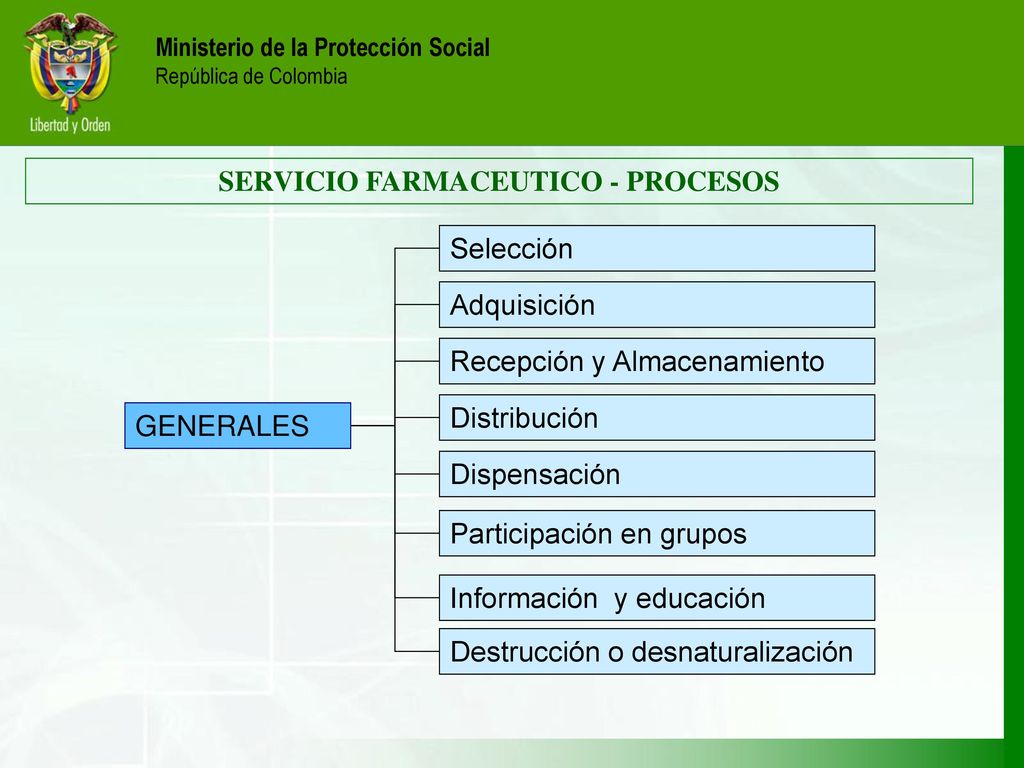 Libertad y Orden

Ministerio de la Protección Social
República de Colombia

SERVICIO FARMACEUTICO - PROCESOS

GENERALES

Selección

Adquisición

Recepción y Almacenamiento

Distribución

Dispensación

Participación en grupos

Información y educación

Destrucción o desnaturalización